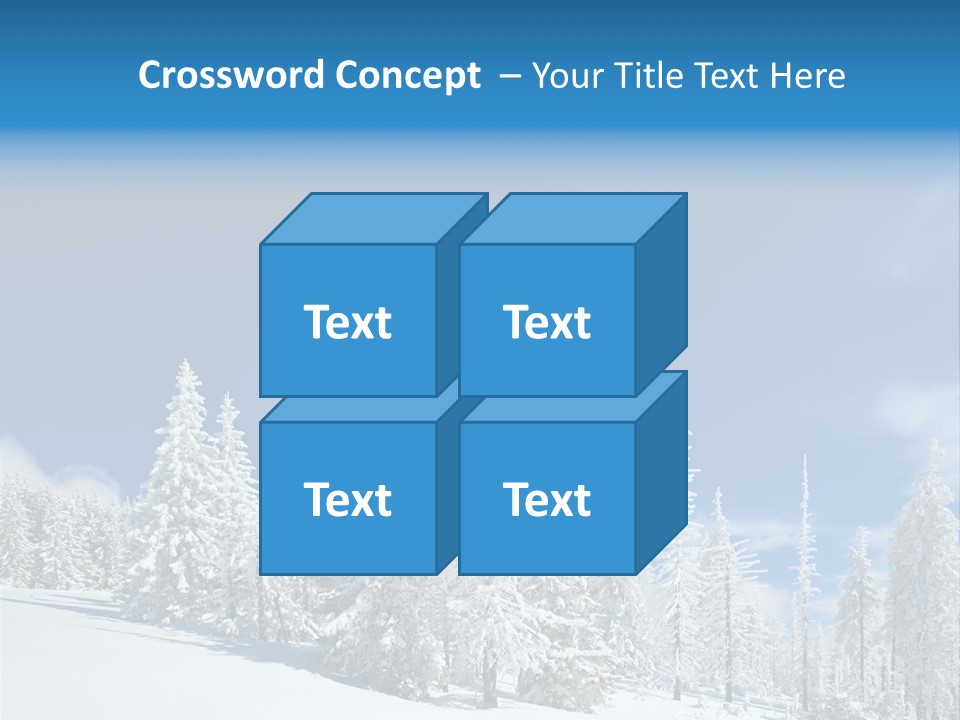 Crossword Concept – Your Title Text Here

Text

Text

Text

Text